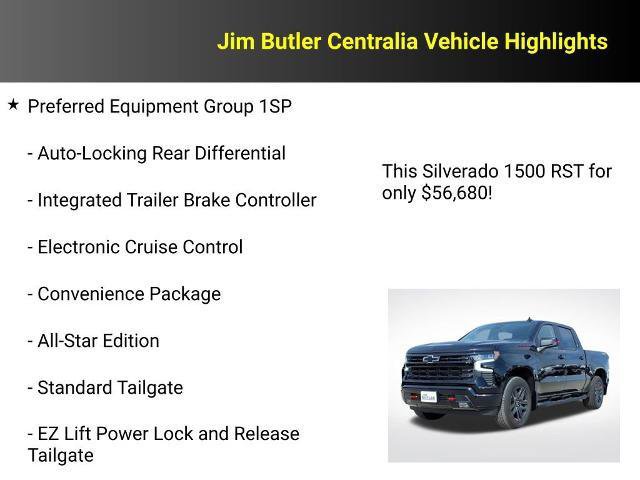 Jim Butler Centralia Vehicle Highlights

★ Preferred Equipment Group 1SP

- Auto-Locking Rear Differential

- Integrated Trailer Brake Controller

- Electronic Cruise Control

- Convenience Package

- All-Star Edition

- Standard Tailgate

- EZ Lift Power Lock and Release Tailgate

This Silverado 1500 RST for only $56,680!